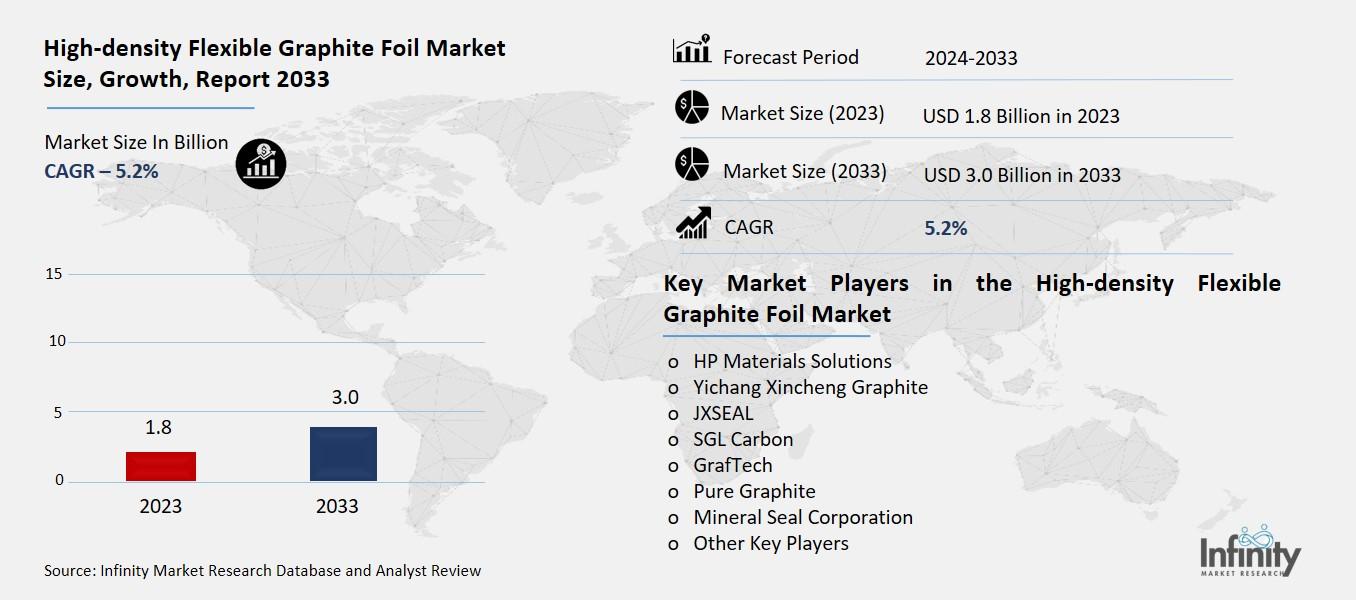 High-density Flexible Graphite Foil Market Size, Growth, Report 2033

Market Size In Billion
CAGR – 5.2%

15
10
5
0

1.8
3.0

2023
2033

Source: Infinity Market Research Database and Analyst Review

| Forecast Period | 2024-2033 |
|---|---|
| Market Size (2023) | USD 1.8 Billion in 2023 |
| Market Size (2033) | USD 3.0 Billion in 2033 |
| CAGR | 5.2% |

Key Market Players in the High-density Flexible Graphite Foil Market

o HP Materials Solutions
o Yichang Xincheng Graphite
o JXSEAL
o SGL Carbon
o GrafTech
o Pure Graphite
o Mineral Seal Corporation
o Other Key Players

Infinity
MARKET RESEARCH